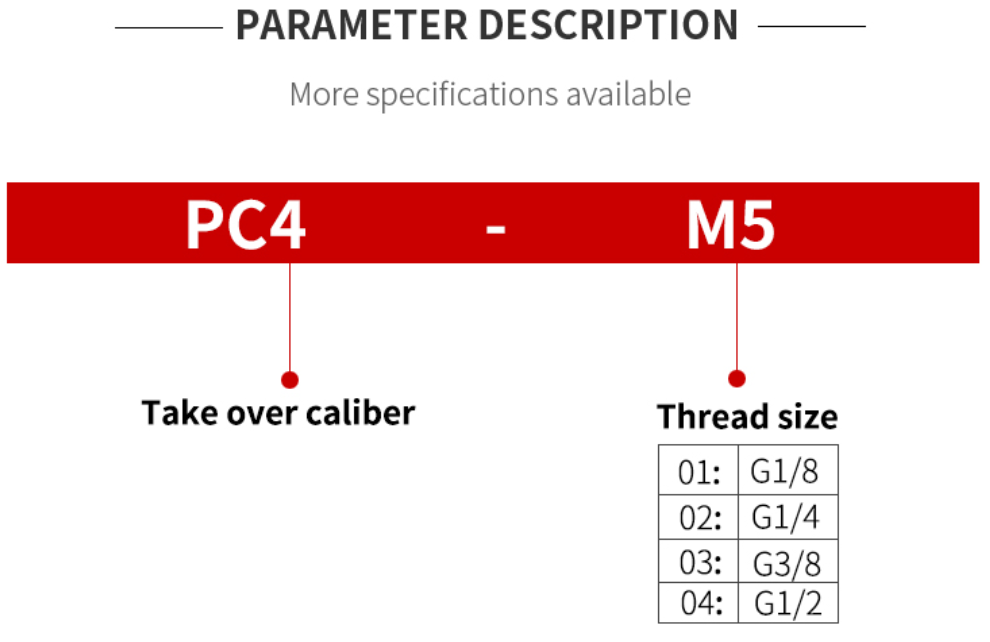 PARAMETER DESCRIPTION

More specifications available

PC4 - M5

Take over caliber

Thread size

| 01: | G1/8 |
|---|---|
| 02: | G1/4 |
| 03: | G3/8 |
| 04: | G1/2 |